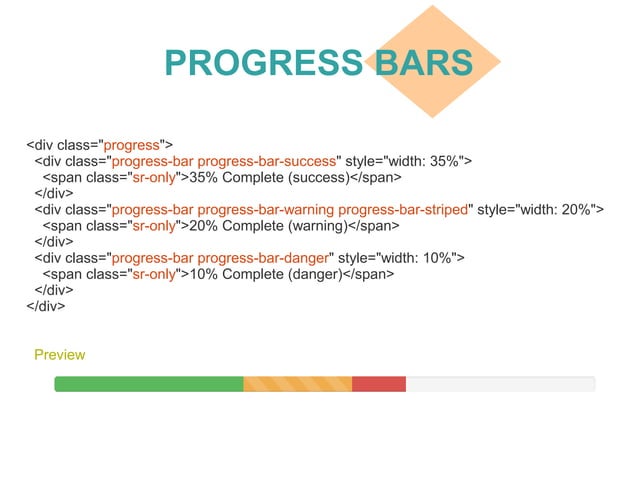 PROGRESS BARS

<div class="progress">
<div class="progress-bar progress-bar-success" style="width: 35%">
<span class="sr-only">35% Complete (success)</span>
</div>
<div class="progress-bar progress-bar-warning progress-bar-striped" style="width: 20%">
<span class="sr-only">20% Complete (warning)</span>
</div>
<div class="progress-bar progress-bar-danger" style="width: 10%">
<span class="sr-only">10% Complete (danger)</span>
</div>
</div>

Preview